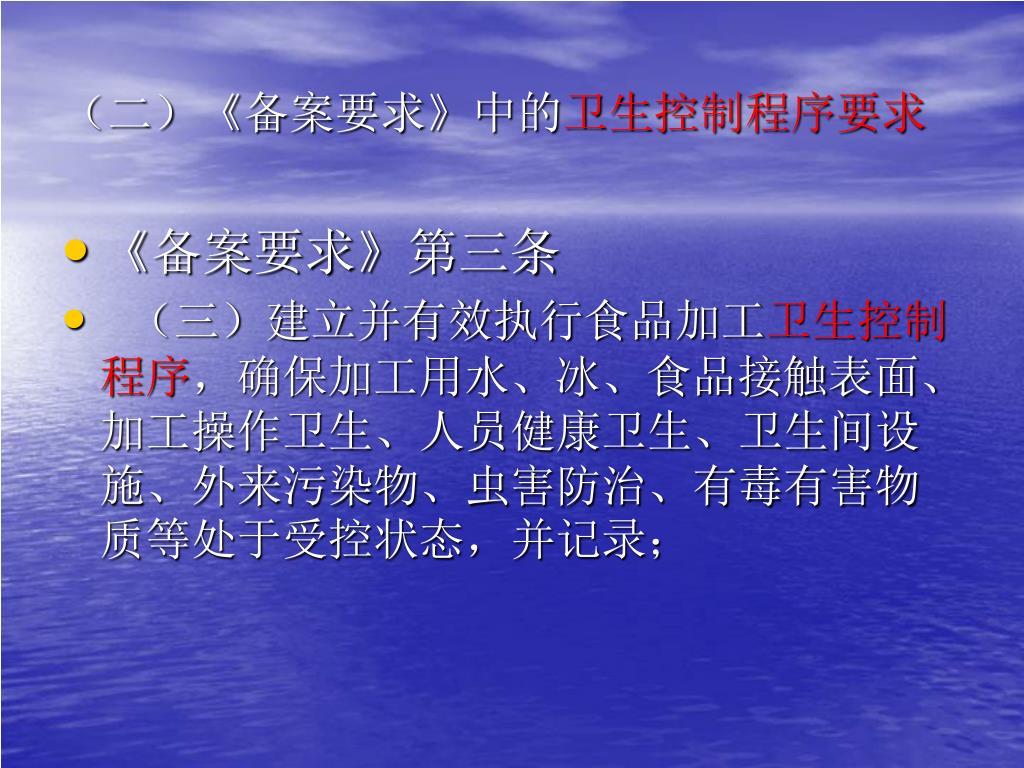 （二）《备案要求》中的卫生控制程序要求

• 《备案要求》第三条
• （三）建立并有效执行食品加工卫生控制程序，确保加工用水、冰、食品接触表面、加工操作卫生、人员健康卫生、卫生间设施、外来污染物、虫害防治、有毒有害物质等处于受控状态，并记录；